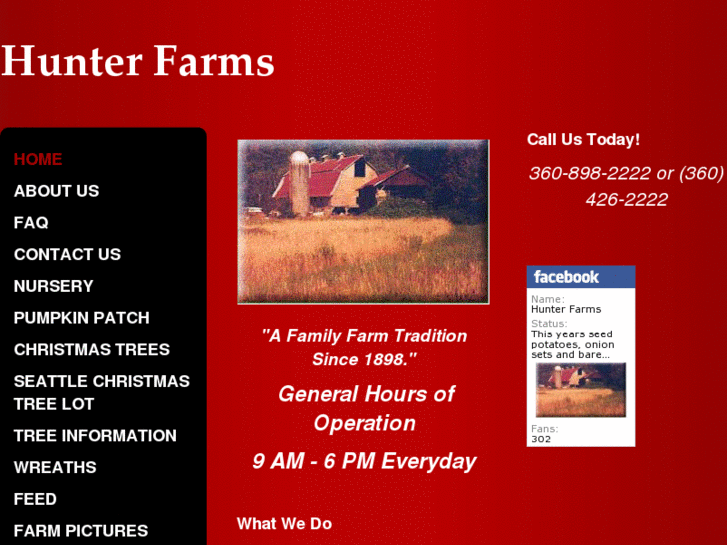 Hunter Farms

HOME
ABOUT US
FAQ
CONTACT US
NURSERY
PUMPKIN PATCH
CHRISTMAS TREES
SEATTLE CHRISTMAS TREE LOT
TREE INFORMATION
WREATHS
FEED
FARM PICTURES

"A Family Farm Tradition Since 1898."

General Hours of Operation

9 AM - 6 PM Everyday

What We Do

Call Us Today!

360-898-2222 or (360) 426-2222

facebook
Name:
Hunter Farms
Status:
This years seed potatoes, onion sets and bare...
Fans:
302